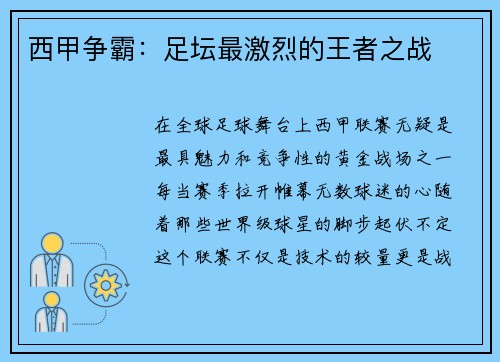 西甲争霸：足坛最激烈的王者之战

在全球足球舞台上西甲联赛无疑是最具魅力和竞争性的黄金战场之一每当赛季拉开帷幕无数球迷的心随着那些世界级球星的脚步起伏不定这个联赛不仅是技术的较量更是战